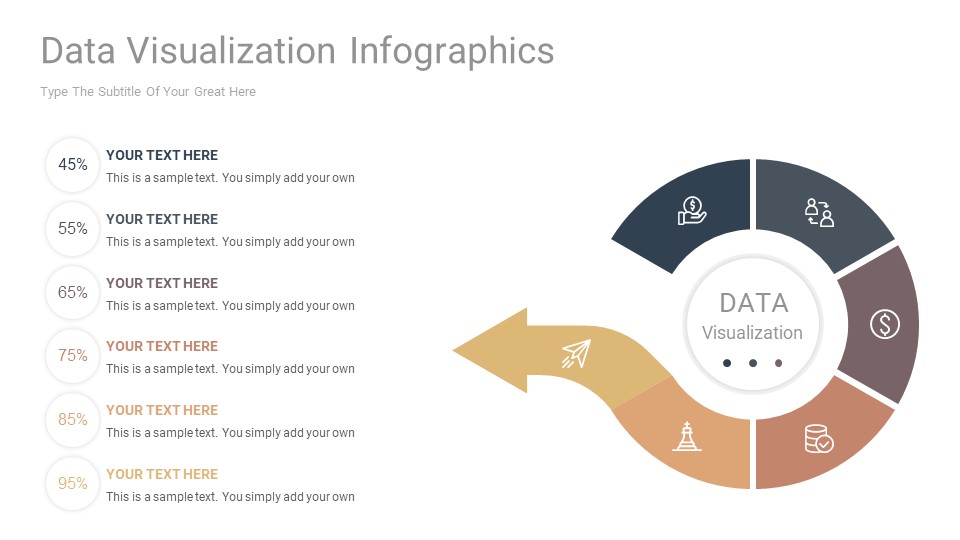 Data Visualization Infographics

Type The Subtitle Of Your Great Here

45%
YOUR TEXT HERE
This is a sample text. You simply add your own

55%
YOUR TEXT HERE
This is a sample text. You simply add your own

65%
YOUR TEXT HERE
This is a sample text. You simply add your own

75%
YOUR TEXT HERE
This is a sample text. You simply add your own

85%
YOUR TEXT HERE
This is a sample text. You simply add your own

95%
YOUR TEXT HERE
This is a sample text. You simply add your own

DATA
Visualization